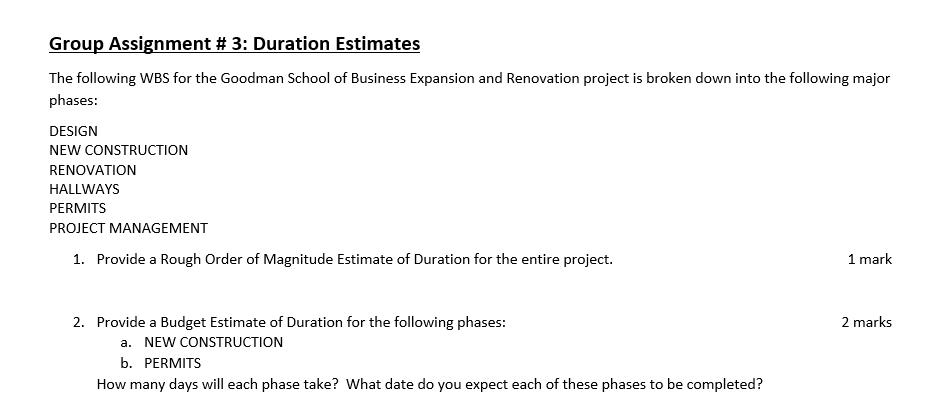 Group Assignment # 3: Duration Estimates

The following WBS for the Goodman School of Business Expansion and Renovation project is broken down into the following major phases:

DESIGN
NEW CONSTRUCTION
RENOVATION
HALLWAYS
PERMITS
PROJECT MANAGEMENT

1. Provide a Rough Order of Magnitude Estimate of Duration for the entire project. 1 mark

2. Provide a Budget Estimate of Duration for the following phases: 2 marks
a. NEW CONSTRUCTION
b. PERMITS
How many days will each phase take? What date do you expect each of these phases to be completed?